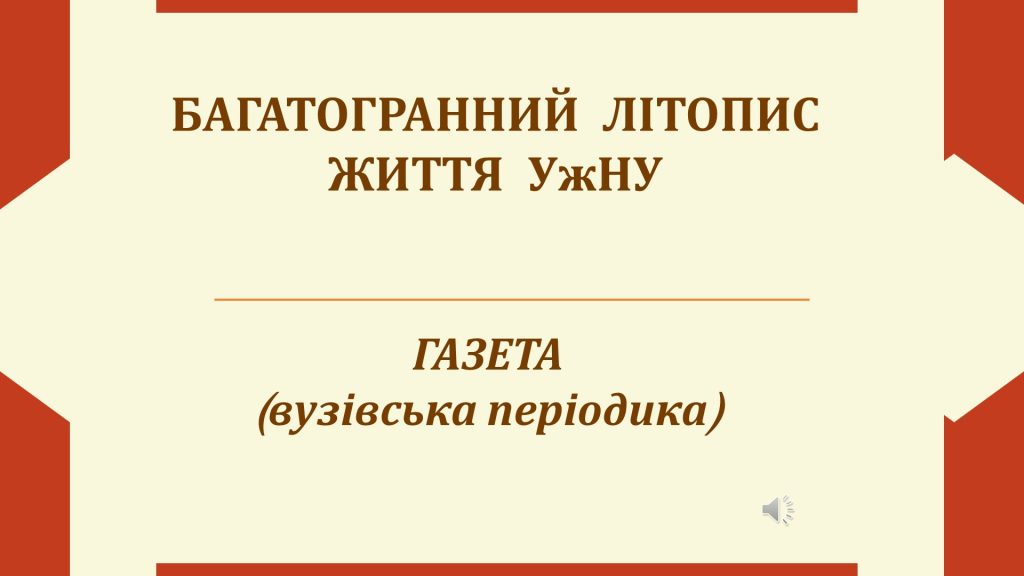 БАГАТОГРАННИЙ ЛІТОПИС ЖИТТЯ УжНУ

ГАЗЕТА
(вузівська періодика)